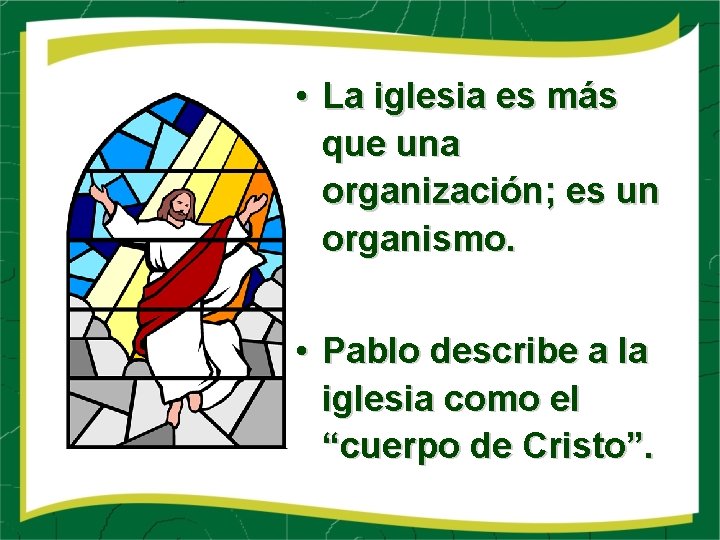 • La iglesia es más que una organización; es un organismo.

• Pablo describe a la iglesia como el “cuerpo de Cristo”.